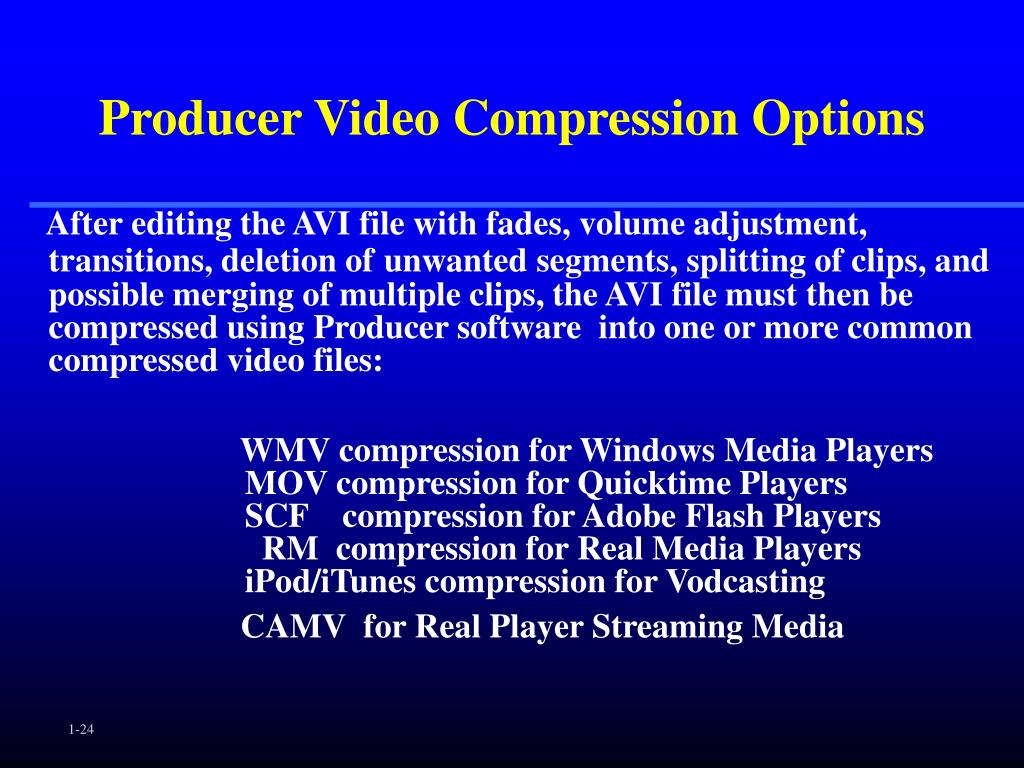 Producer Video Compression Options

After editing the AVI file with fades, volume adjustment, transitions, deletion of unwanted segments, splitting of clips, and possible merging of multiple clips, the AVI file must then be compressed using Producer software into one or more common compressed video files:

WMV compression for Windows Media Players
MOV compression for Quicktime Players
SCF compression for Adobe Flash Players
RM compression for Real Media Players
iPod/iTunes compression for Vodcasting
CAMV for Real Player Streaming Media

1-24